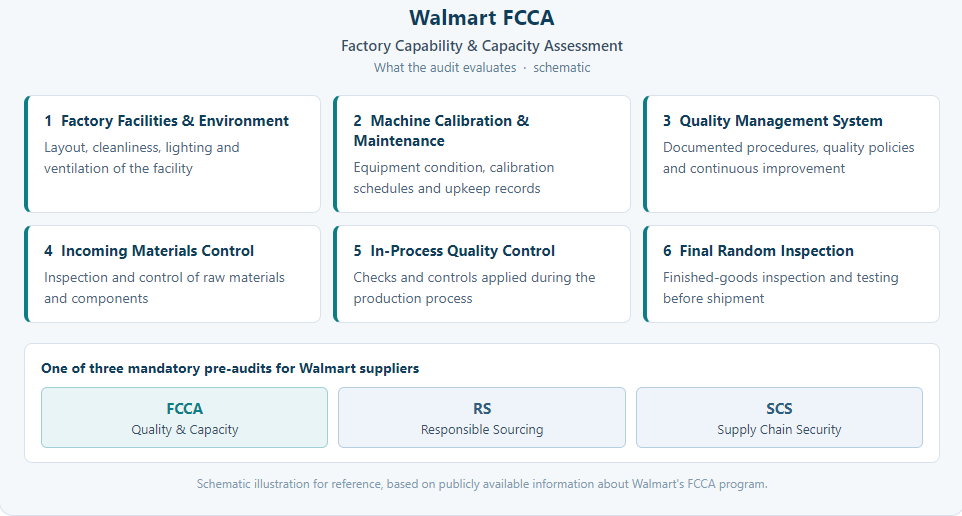 Walmart FCCA

Factory Capability & Capacity Assessment

What the audit evaluates · schematic

1 Factory Facilities & Environment
Layout, cleanliness, lighting and ventilation of the facility

2 Machine Calibration & Maintenance
Equipment condition, calibration schedules and upkeep records

3 Quality Management System
Documented procedures, quality policies and continuous improvement

4 Incoming Materials Control
Inspection and control of raw materials and components

5 In-Process Quality Control
Checks and controls applied during the production process

6 Final Random Inspection
Finished-goods inspection and testing before shipment

One of three mandatory pre-audits for Walmart suppliers

FCCA
Quality & Capacity

RS
Responsible Sourcing

SCS
Supply Chain Security

Schematic illustration for reference, based on publicly available information about Walmart's FCCA program.